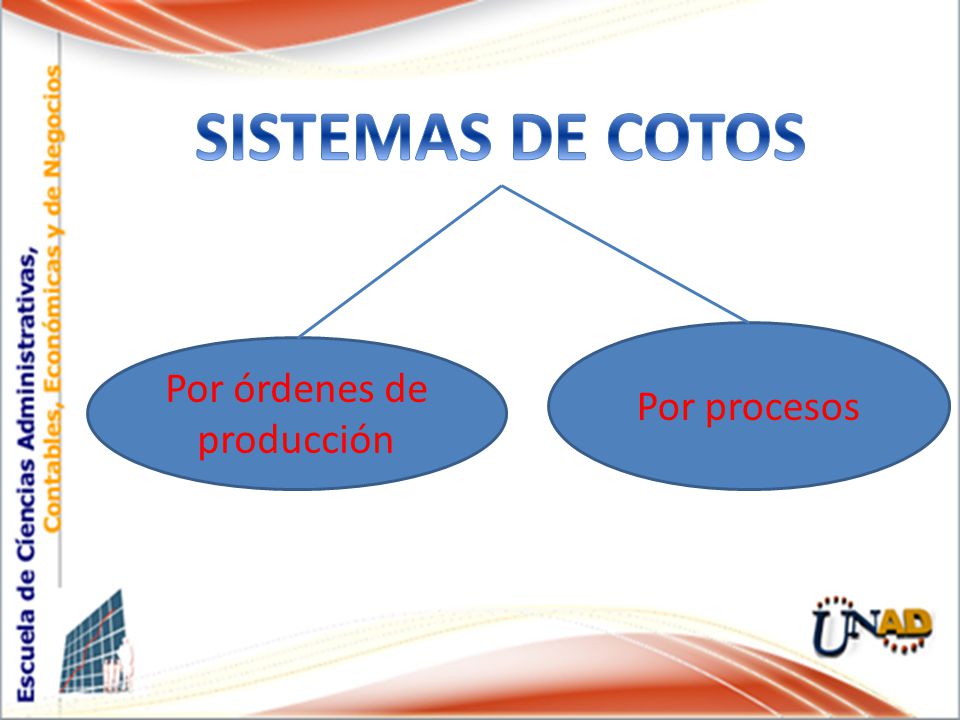 Escuela de Ciencias Administrativas,
Contables, Económicas y de Negocios

SISTEMAS DE COTOS

Por órdenes de producción

Por procesos

UNAD